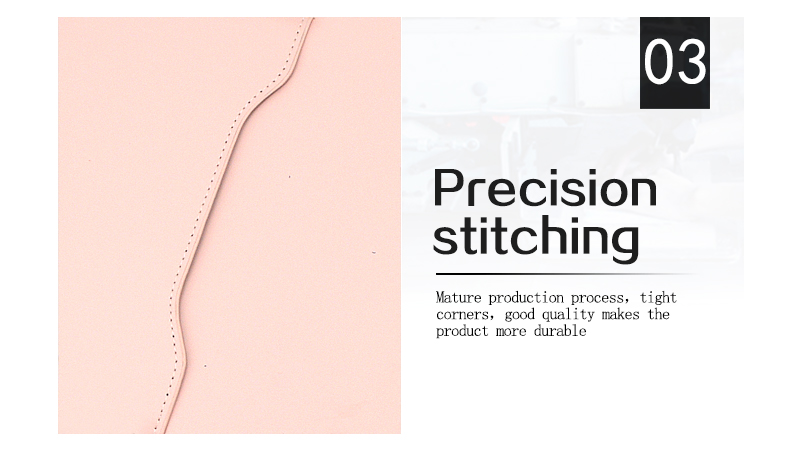 03

Precision stitching

Mature production process, tight corners, good quality makes the product more durable